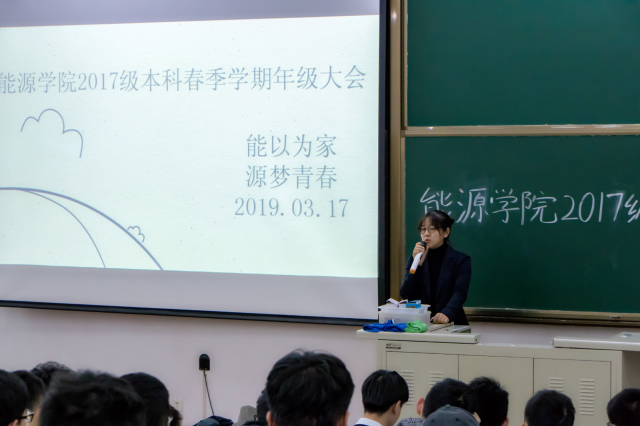 能源学院2017级本科春季学期年级大会

能以为家
源梦青春
2019.03.17

能源学院2017级